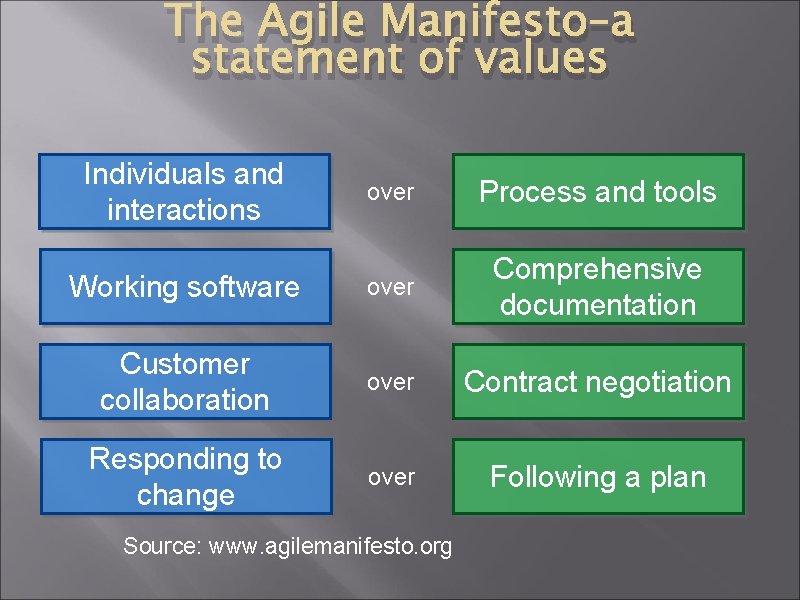 The Agile Manifesto–a statement of values

Individuals and interactions

over

Process and tools

Working software

over

Comprehensive documentation

Customer collaboration

over

Contract negotiation

Responding to change

over

Following a plan

Source: www.agilemanifesto.org